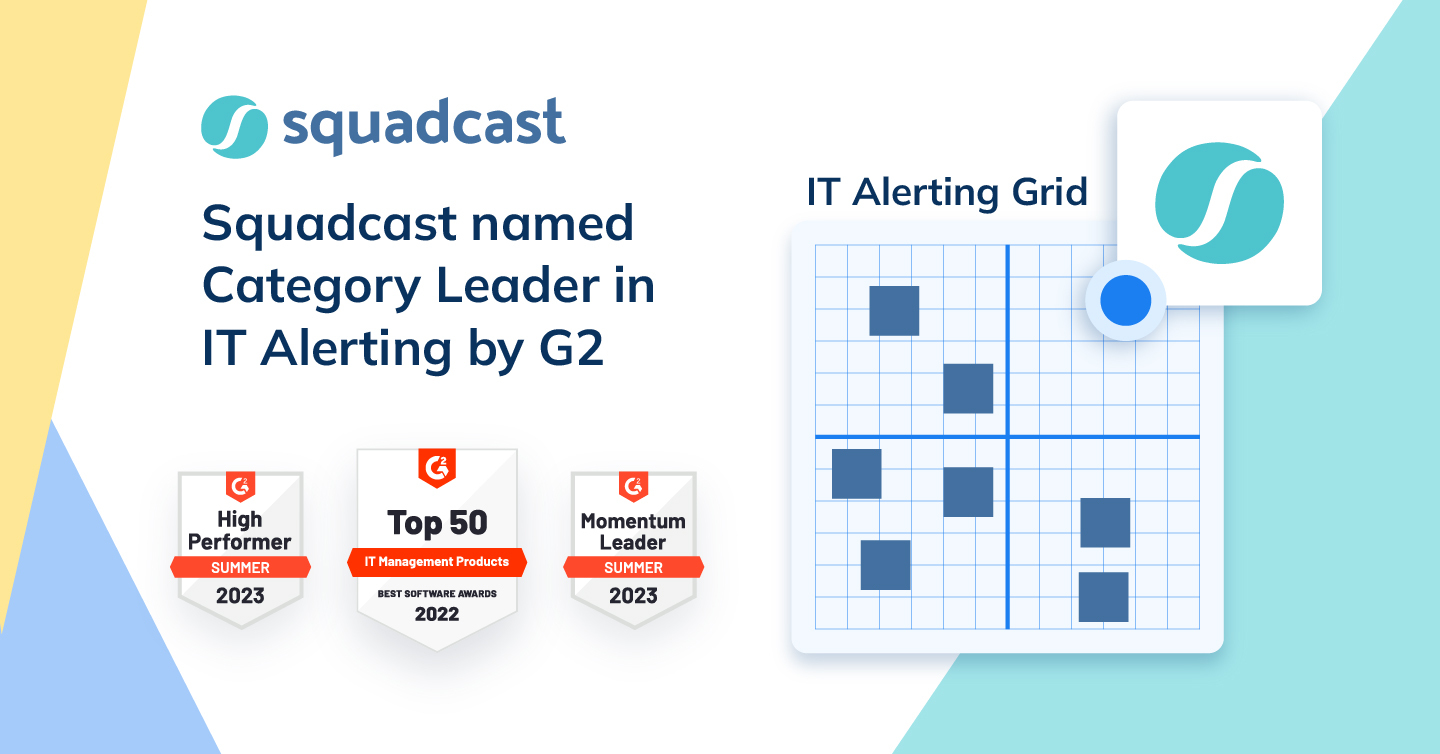 squadcast

Squadcast named Category Leader in IT Alerting by G2

G2
High Performer
SUMMER
2023

G2
Top 50
IT Management Products
BEST SOFTWARE AWARDS
2022

G2
Momentum Leader
SUMMER
2023

IT Alerting Grid